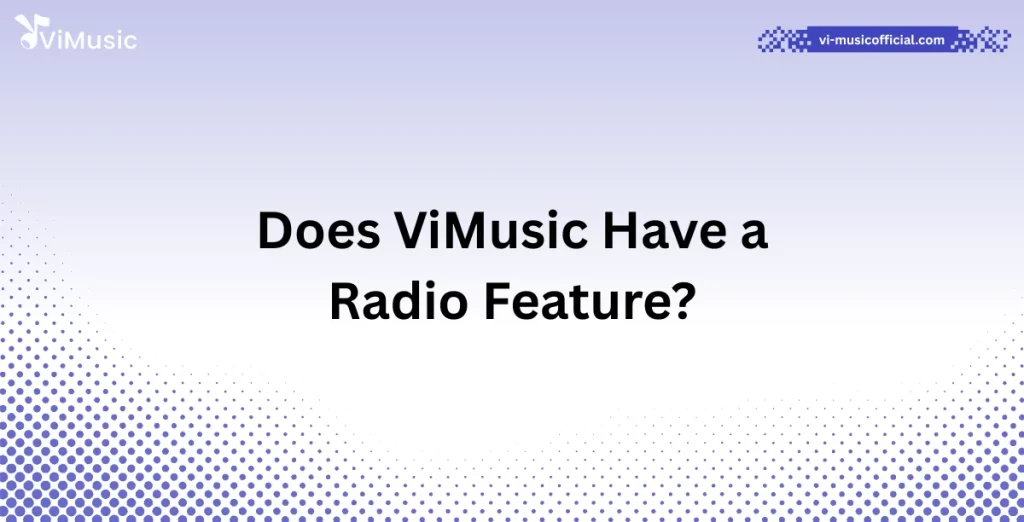 ViMusic

vi-musicofficial.com

Does ViMusic Have a Radio Feature?